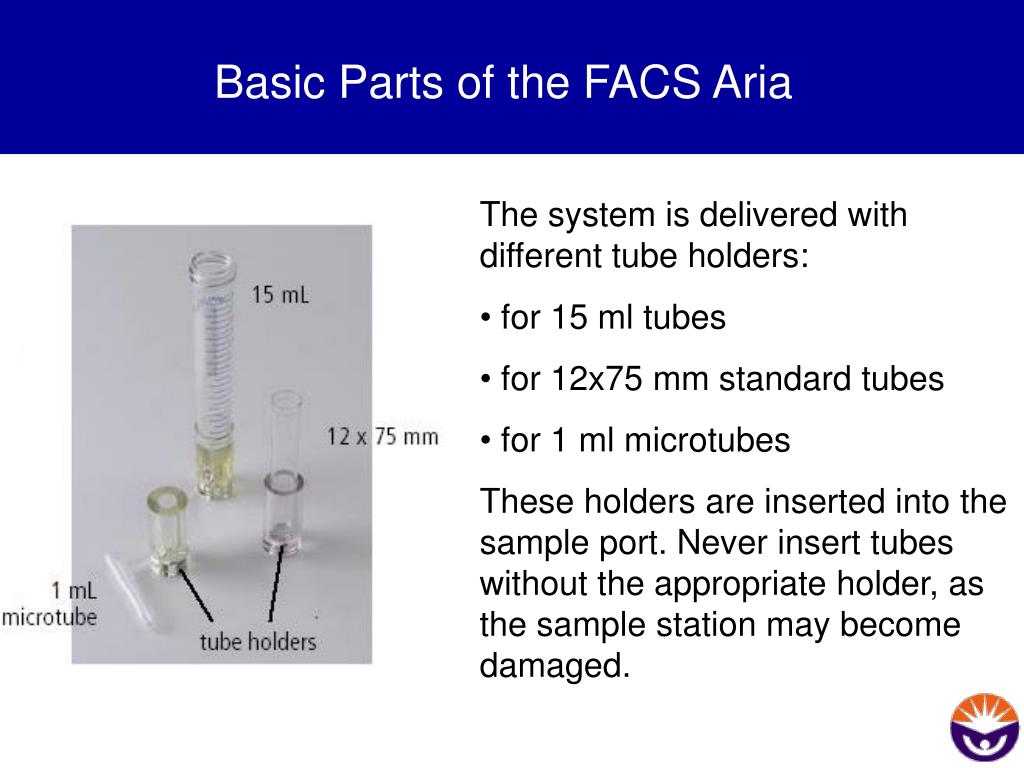 Basic Parts of the FACS Aria

15 mL

12 x 75 mm

1 mL
microtube

tube holders

The system is delivered with different tube holders:

• for 15 ml tubes

• for 12x75 mm standard tubes

• for 1 ml microtubes

These holders are inserted into the sample port. Never insert tubes without the appropriate holder, as the sample station may become damaged.